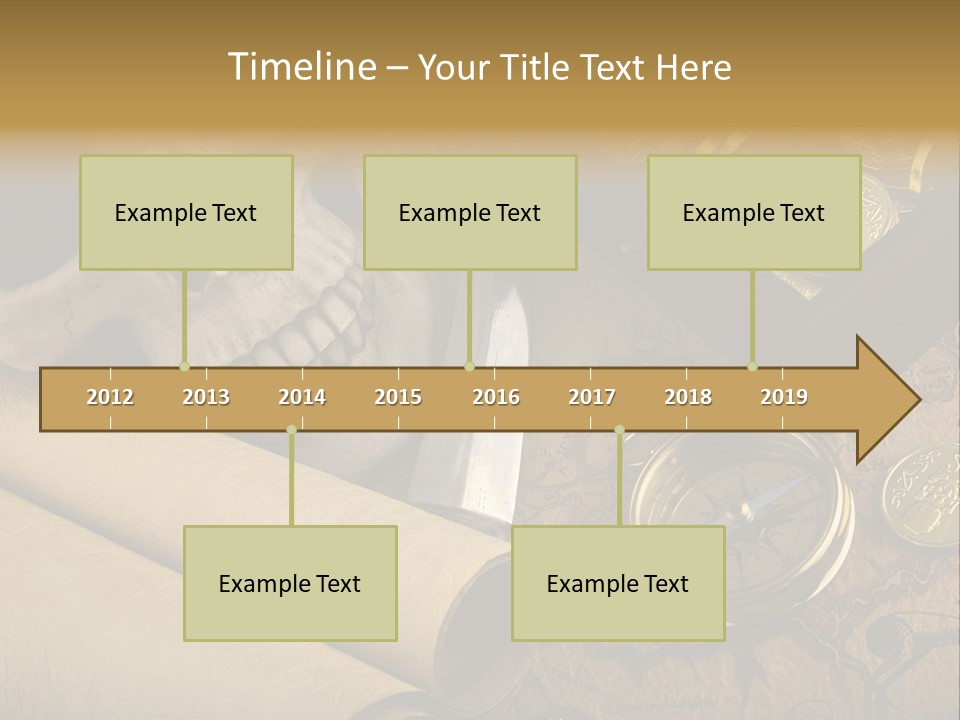 Timeline – Your Title Text Here

Example Text

Example Text

Example Text

2012 2013 2014 2015 2016 2017 2018 2019

Example Text

Example Text